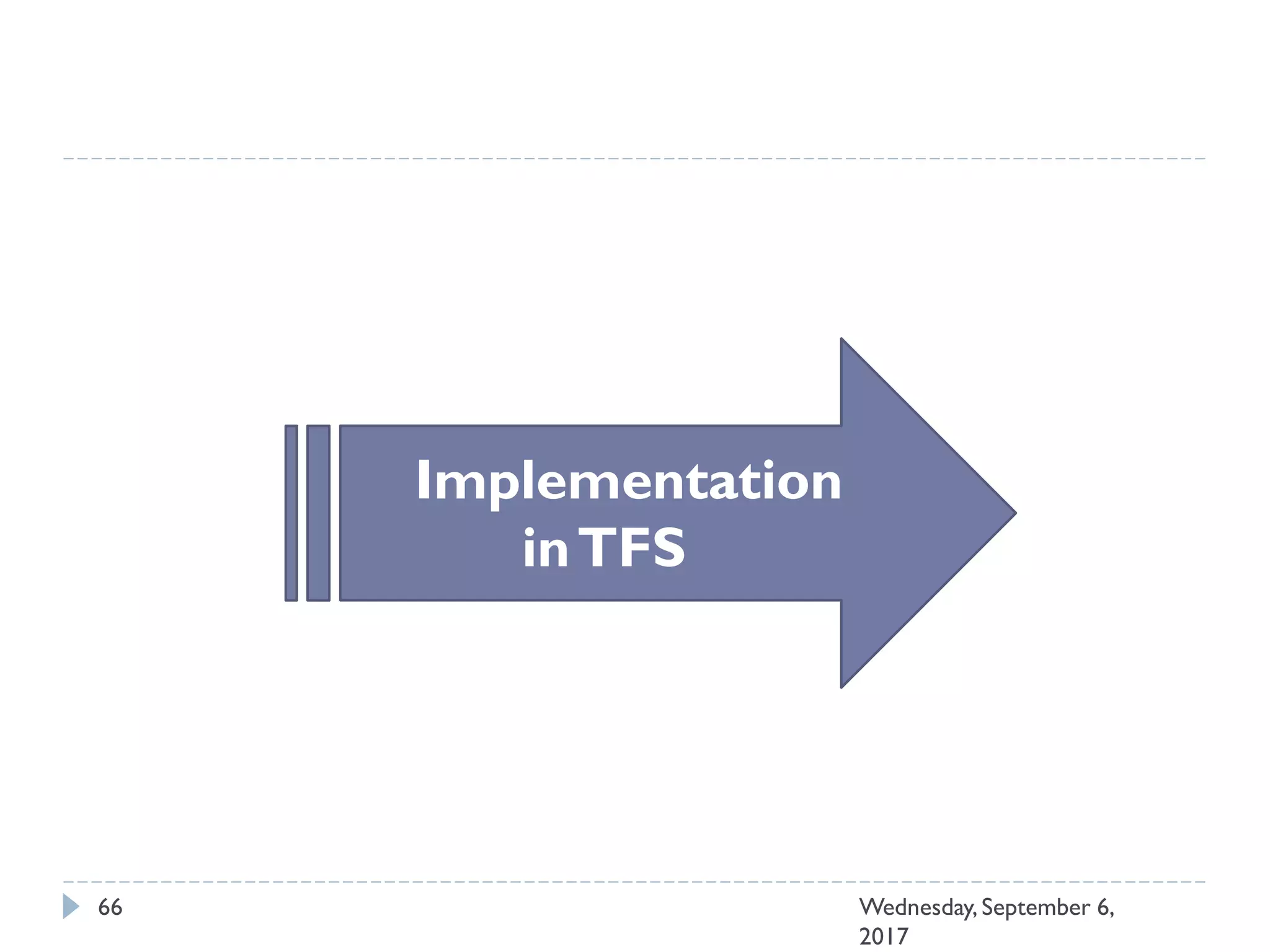 Implementation in TFS

66

Wednesday, September 6, 2017